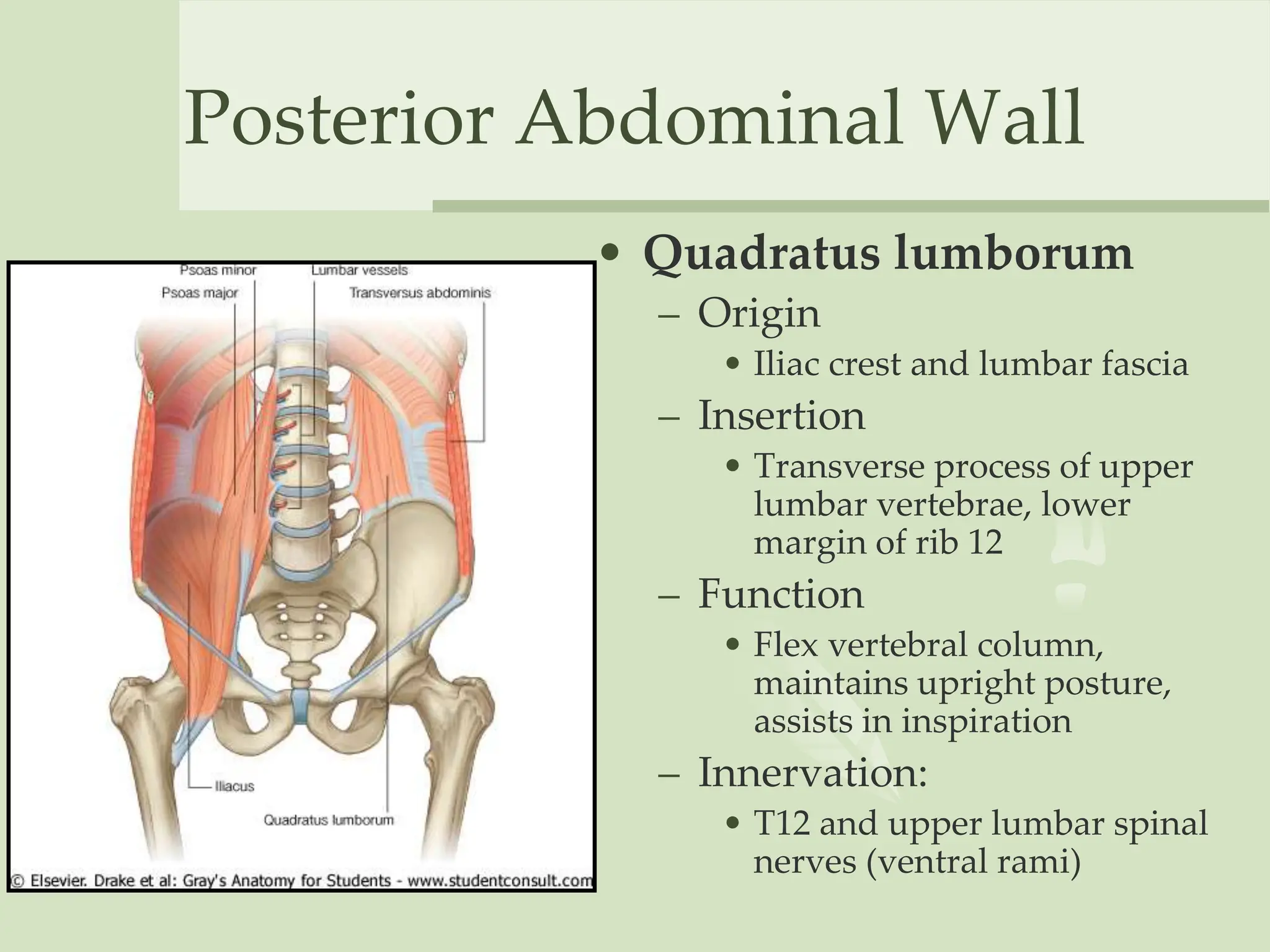 Posterior Abdominal Wall

Psoas minor
Lumbar vessels
Psoas major
Transversus abdominis
Iliacus
Quadratus lumborum
© Elsevier. Drake et al: Gray's Anatomy for Students - www.studentconsult.com

• Quadratus lumborum
– Origin
• Iliac crest and lumbar fascia
– Insertion
• Transverse process of upper lumbar vertebrae, lower margin of rib 12
– Function
• Flex vertebral column, maintains upright posture, assists in inspiration
– Innervation:
• T12 and upper lumbar spinal nerves (ventral rami)